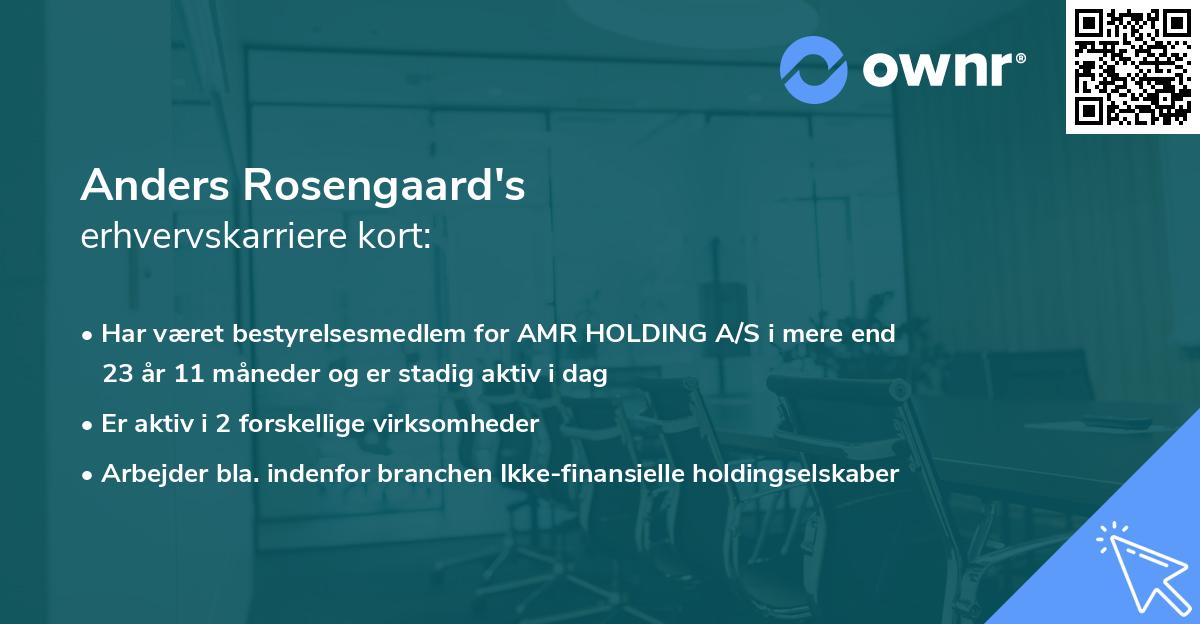 ownr®

Anders Rosengaard's
erhvervskarriere kort:

• Har været bestyrelsesmedlem for AMR HOLDING A/S i mere end 23 år 11 måneder og er stadig aktiv i dag

• Er aktiv i 2 forskellige virksomheder

• Arbejder bla. indenfor branchen Ikke-finansielle holdingselskaber